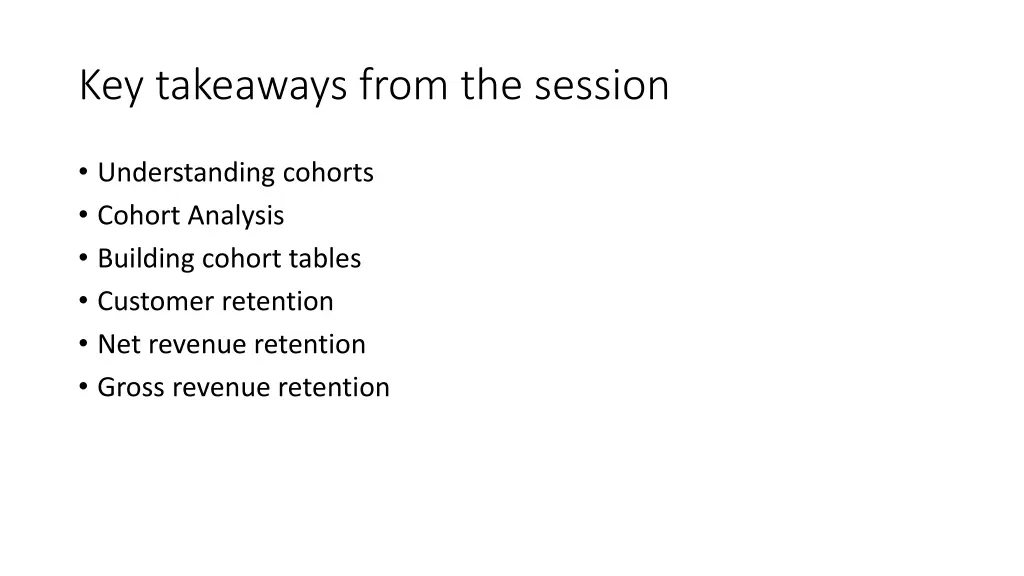 Key takeaways from the session

• Understanding cohorts
• Cohort Analysis
• Building cohort tables
• Customer retention
• Net revenue retention
• Gross revenue retention